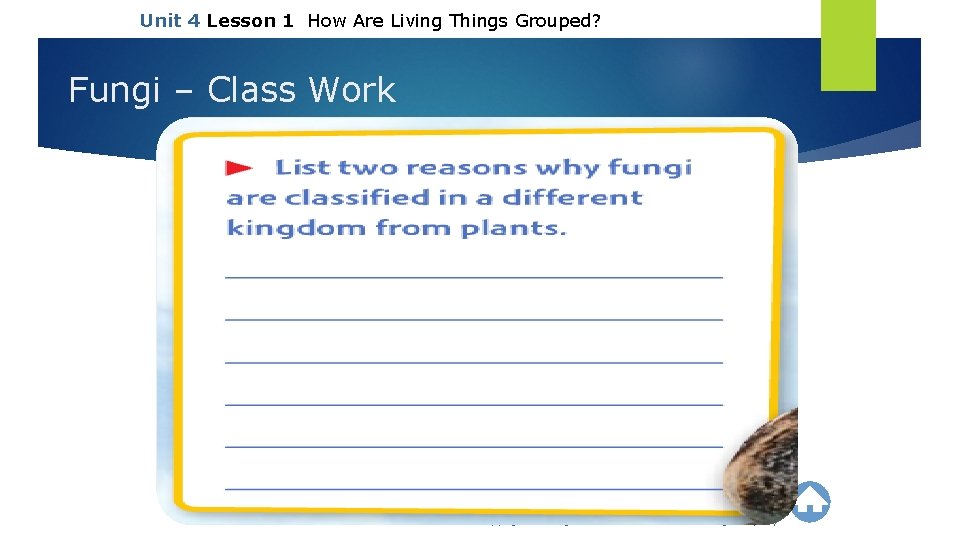 Unit 4 Lesson 1 How Are Living Things Grouped?

Fungi – Class Work

List two reasons why fungi are classified in a different kingdom from plants.